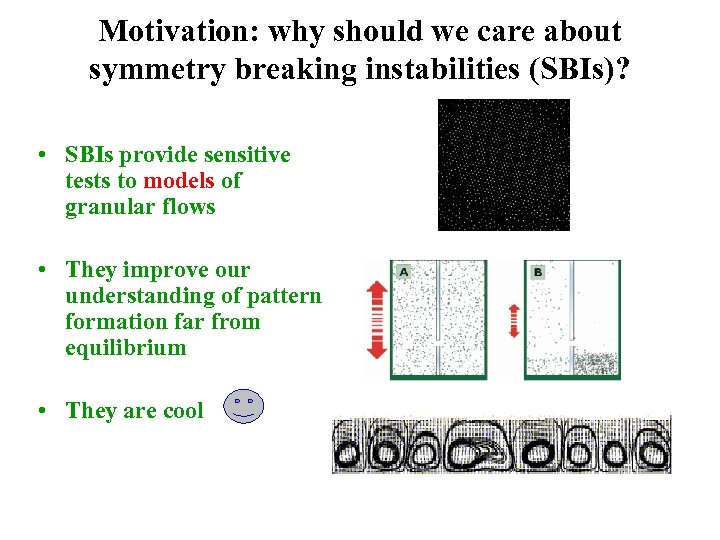 Motivation: why should we care about symmetry breaking instabilities (SBIs)?

• SBIs provide sensitive tests to models of granular flows

• They improve our understanding of pattern formation far from equilibrium

• They are cool

A

B